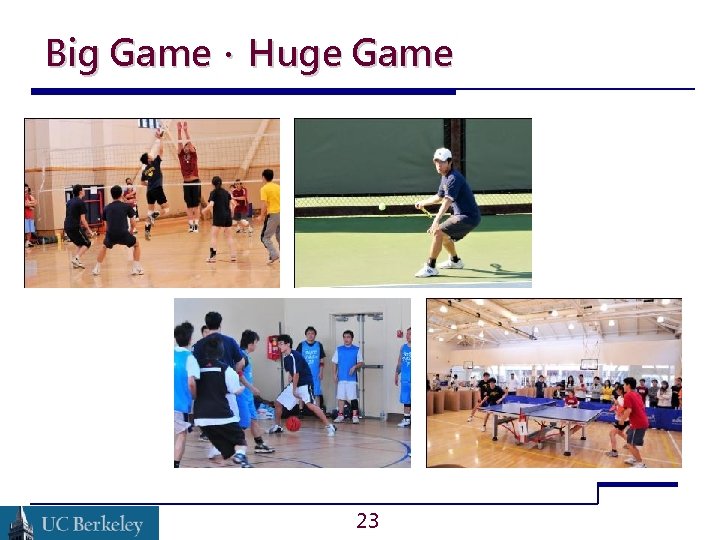 Big Game · Huge Game

UC Berkeley

23